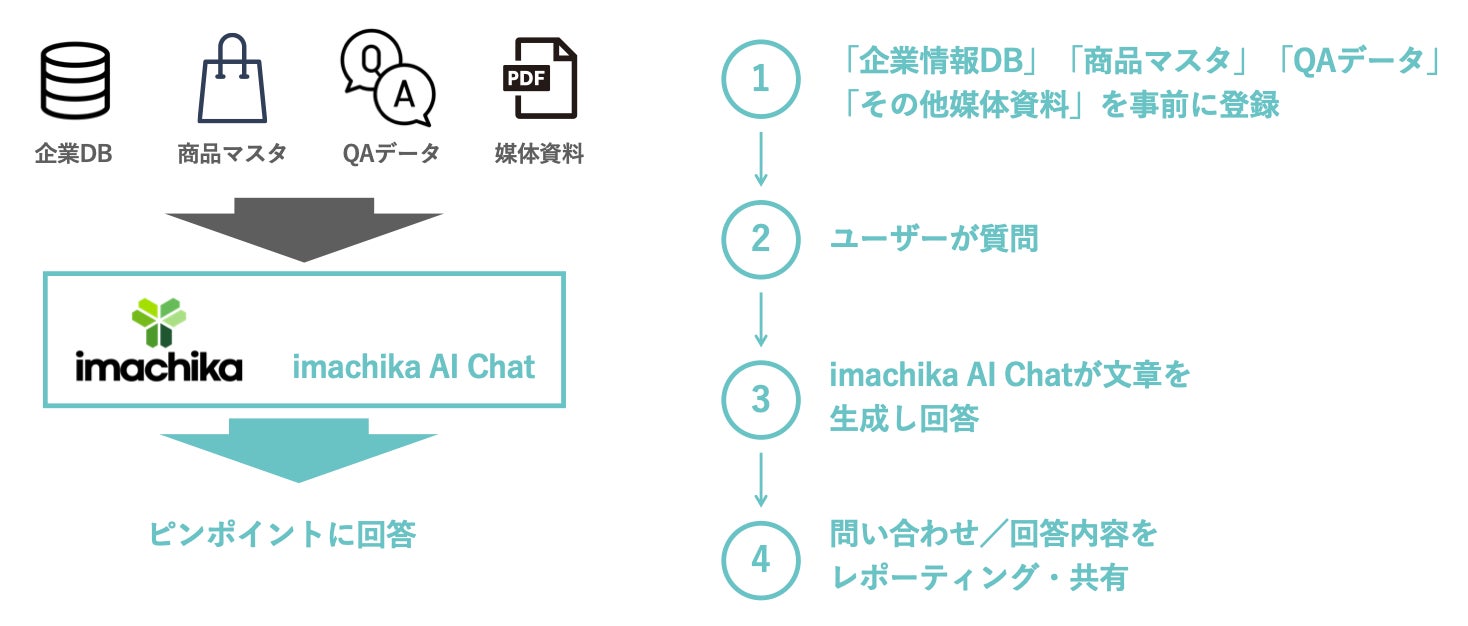 Q

A

PDF

企業DB

商品マスタ

QAデータ

媒体資料

imachika

imachika AI Chat

ピンポイントに回答

1

「企業情報DB」「商品マスタ」「QAデータ」「その他媒体資料」を事前に登録

2

ユーザーが質問

3

imachika AI Chatが文章を生成し回答

4

問い合わせ／回答内容をレポーティング・共有